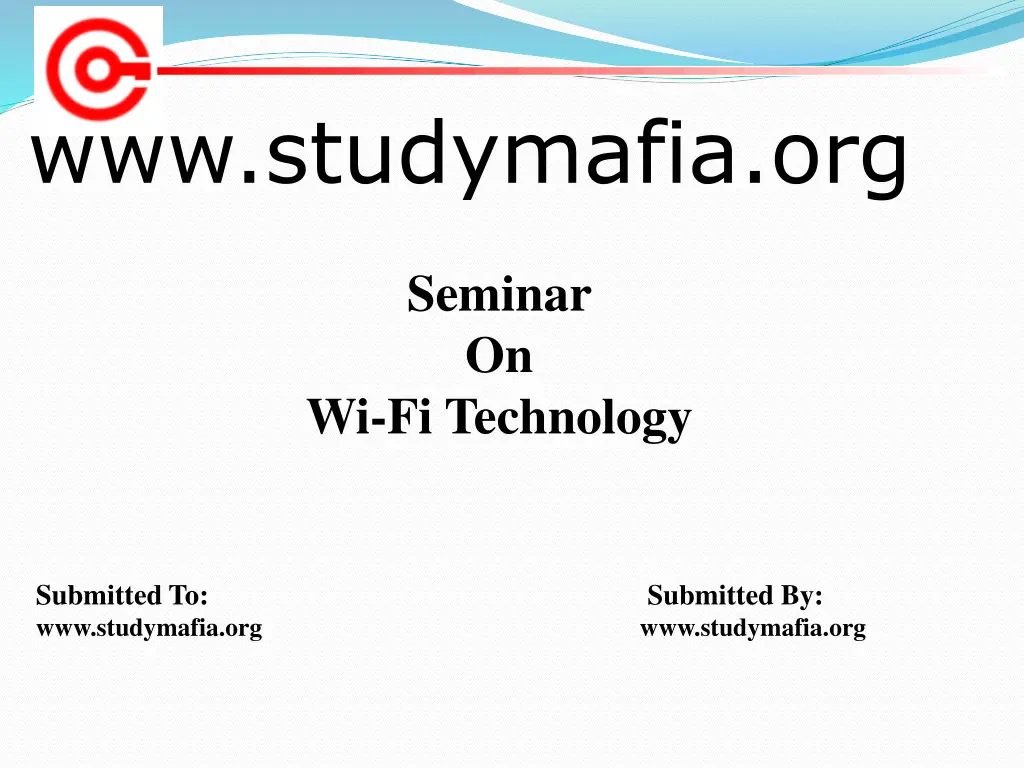 www.studymafia.org

Seminar
On
Wi-Fi Technology

Submitted To:
www.studymafia.org

Submitted By:
www.studymafia.org